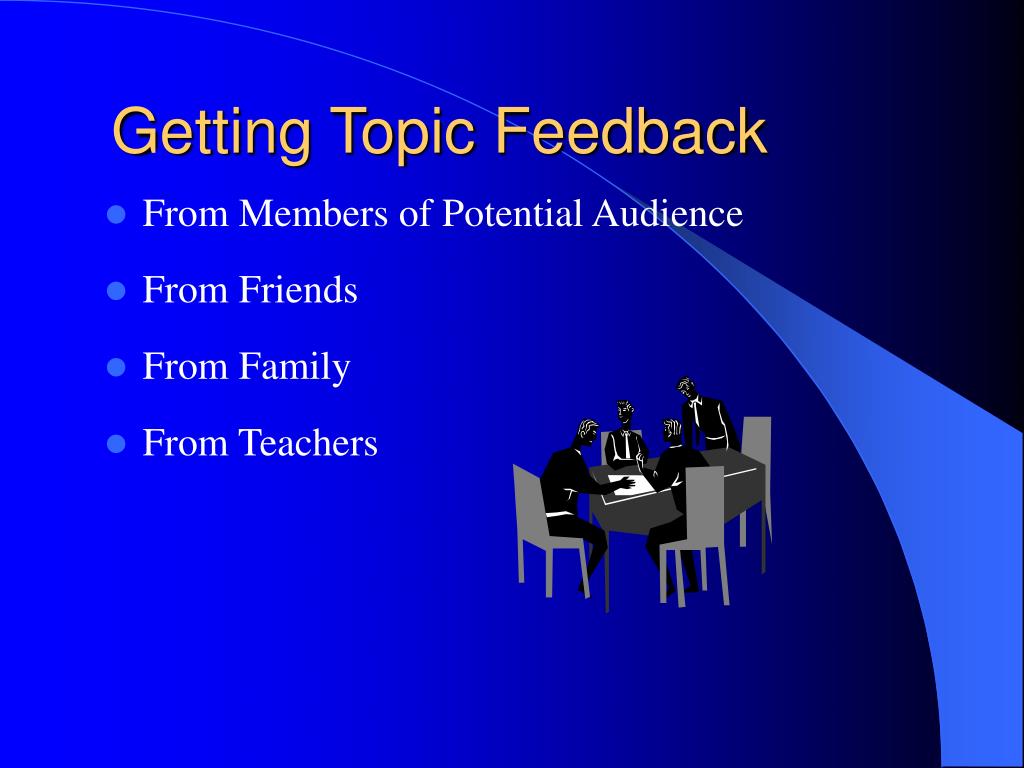 Getting Topic Feedback

- From Members of Potential Audience
- From Friends
- From Family
- From Teachers